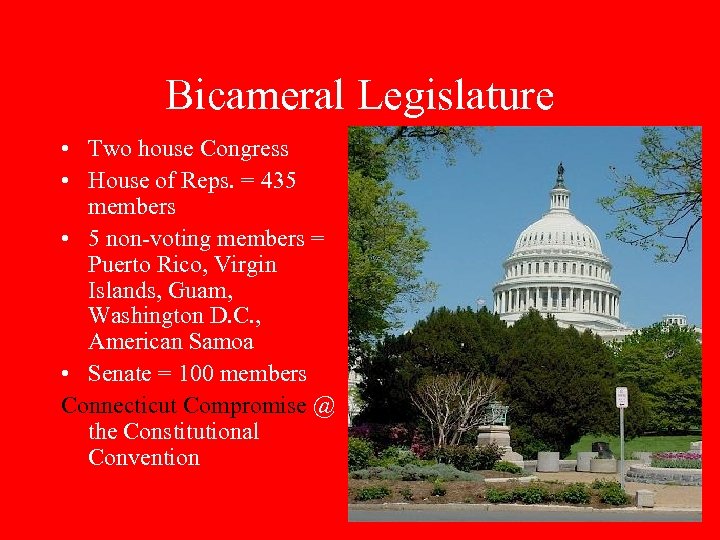 Bicameral Legislature

• Two house Congress
• House of Reps. = 435 members
• 5 non-voting members = Puerto Rico, Virgin Islands, Guam, Washington D.C., American Samoa
• Senate = 100 members

Connecticut Compromise @ the Constitutional Convention